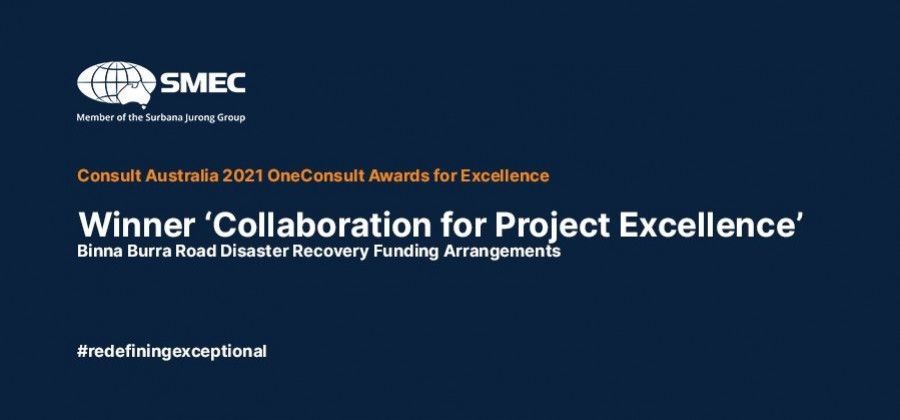 SMEC
Member of the Surbana Jurong Group

Consult Australia 2021 OneConsult Awards for Excellence

Winner ‘Collaboration for Project Excellence’
Binna Burra Road Disaster Recovery Funding Arrangements

#redefiningexceptional